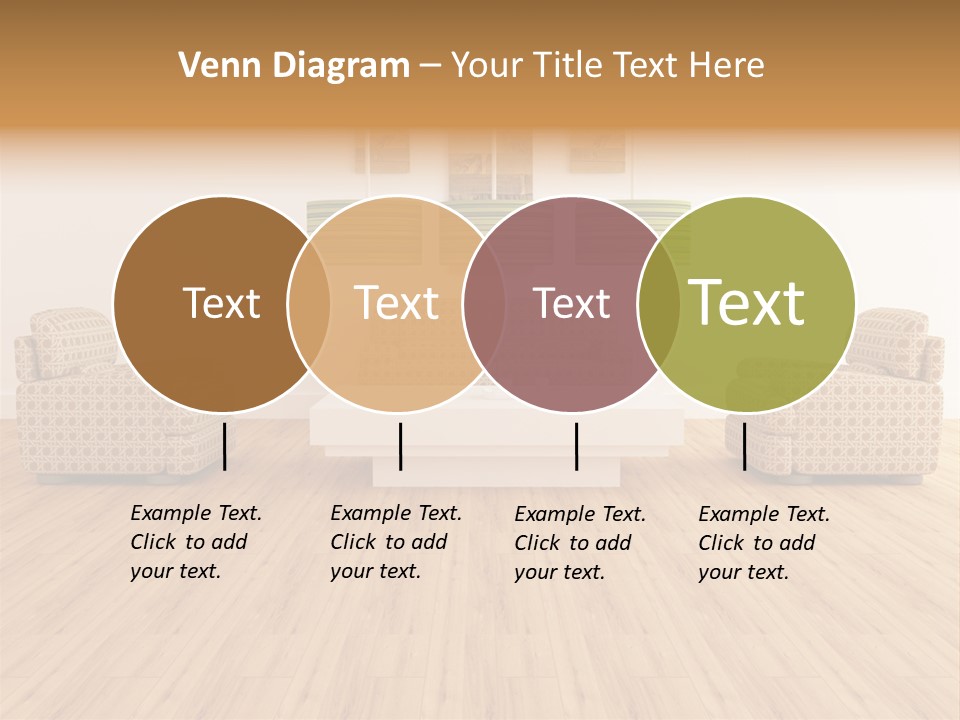 Venn Diagram – Your Title Text Here

Text

Text

Text

Text

Example Text. Click to add your text.

Example Text. Click to add your text.

Example Text. Click to add your text.

Example Text. Click to add your text.